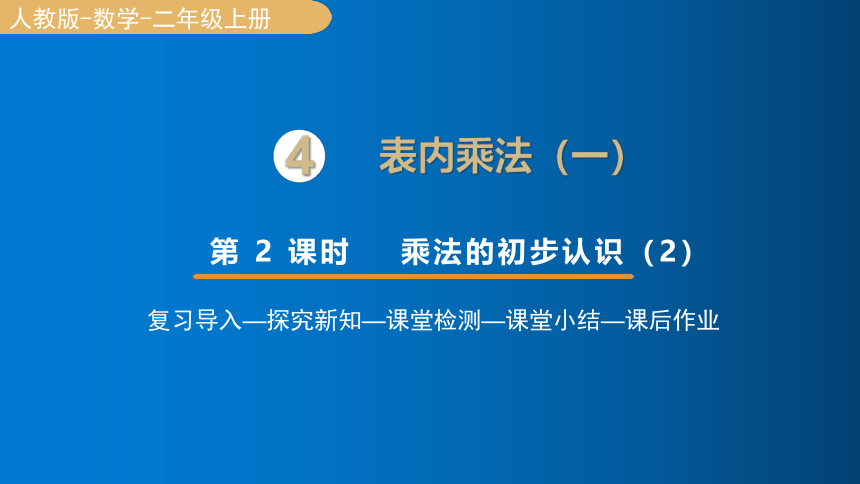 人教版-数学-二年级上册

4 表内乘法（一）

第 2 课时 乘法的初步认识（2）

复习导入—探究新知—课堂检测—课堂小结—课后作业